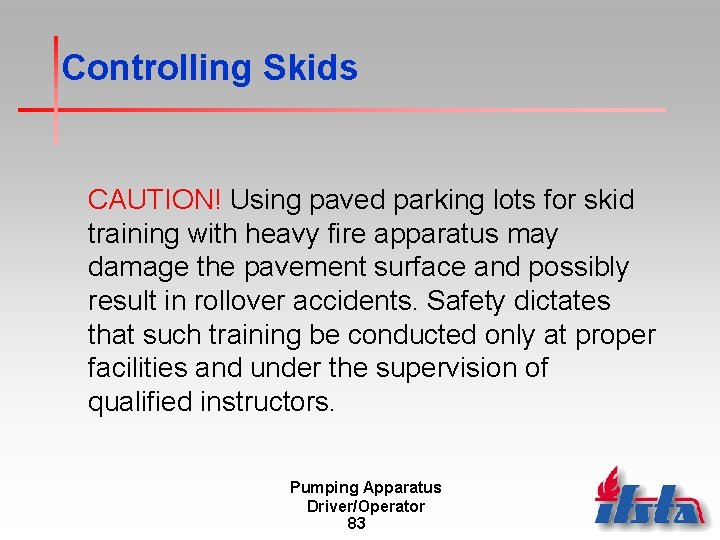 Controlling Skids

CAUTION! Using paved parking lots for skid training with heavy fire apparatus may damage the pavement surface and possibly result in rollover accidents. Safety dictates that such training be conducted only at proper facilities and under the supervision of qualified instructors.

Pumping Apparatus
Driver/Operator
83

ifsta